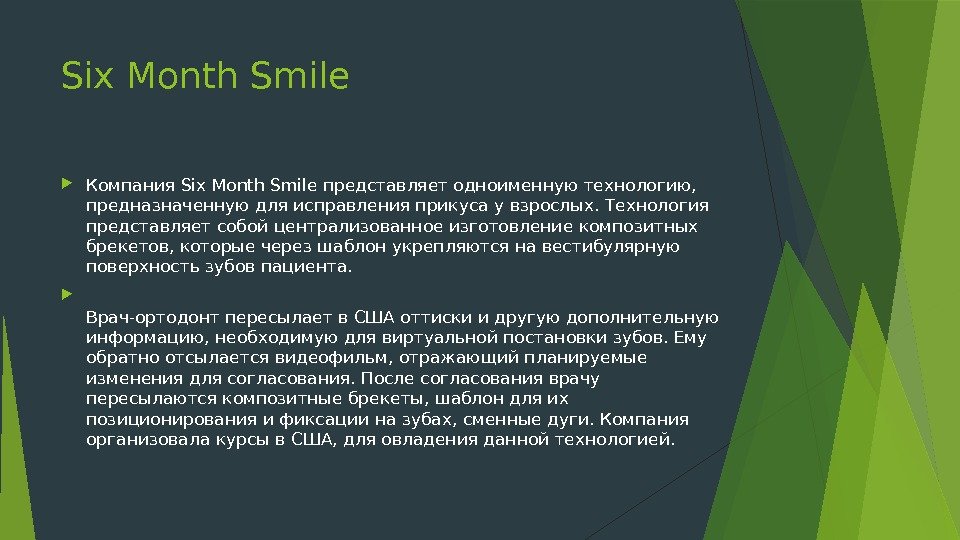 Six Month Smile

Компания Six Month Smile представляет одноименную технологию, предназначенную для исправления прикуса у взрослых. Технология представляет собой централизованное изготовление композитных брекетов, которые через шаблон укрепляются на вестибулярную поверхность зубов пациента.

Врач-ортодонт пересылает в США оттиски и другую дополнительную информацию, необходимую для виртуальной постановки зубов. Ему обратно отсылается видеофильм, отражающий планируемые изменения для согласования. После согласования врачу пересылаются композитные брекеты, шаблон для их позиционирования и фиксации на зубах, сменные дуги. Компания организовала курсы в США, для овладения данной технологией.